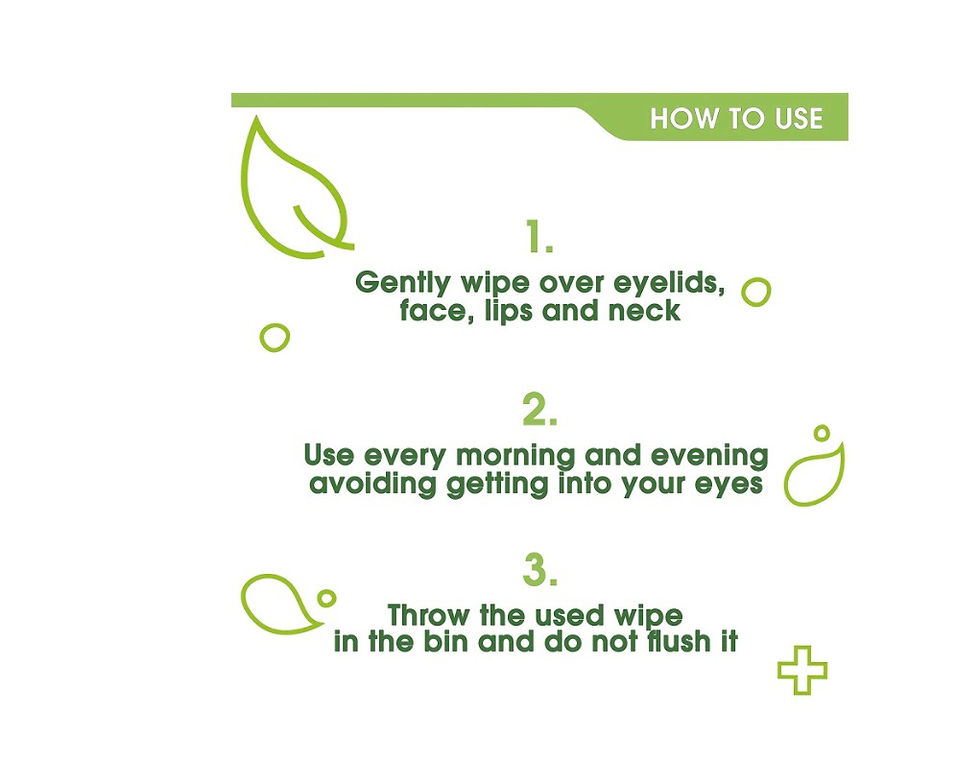 HOW TO USE

1.
Gently wipe over eyelids, face, lips and neck

2.
Use every morning and evening avoiding getting into your eyes

3.
Throw the used wipe in the bin and do not flush it